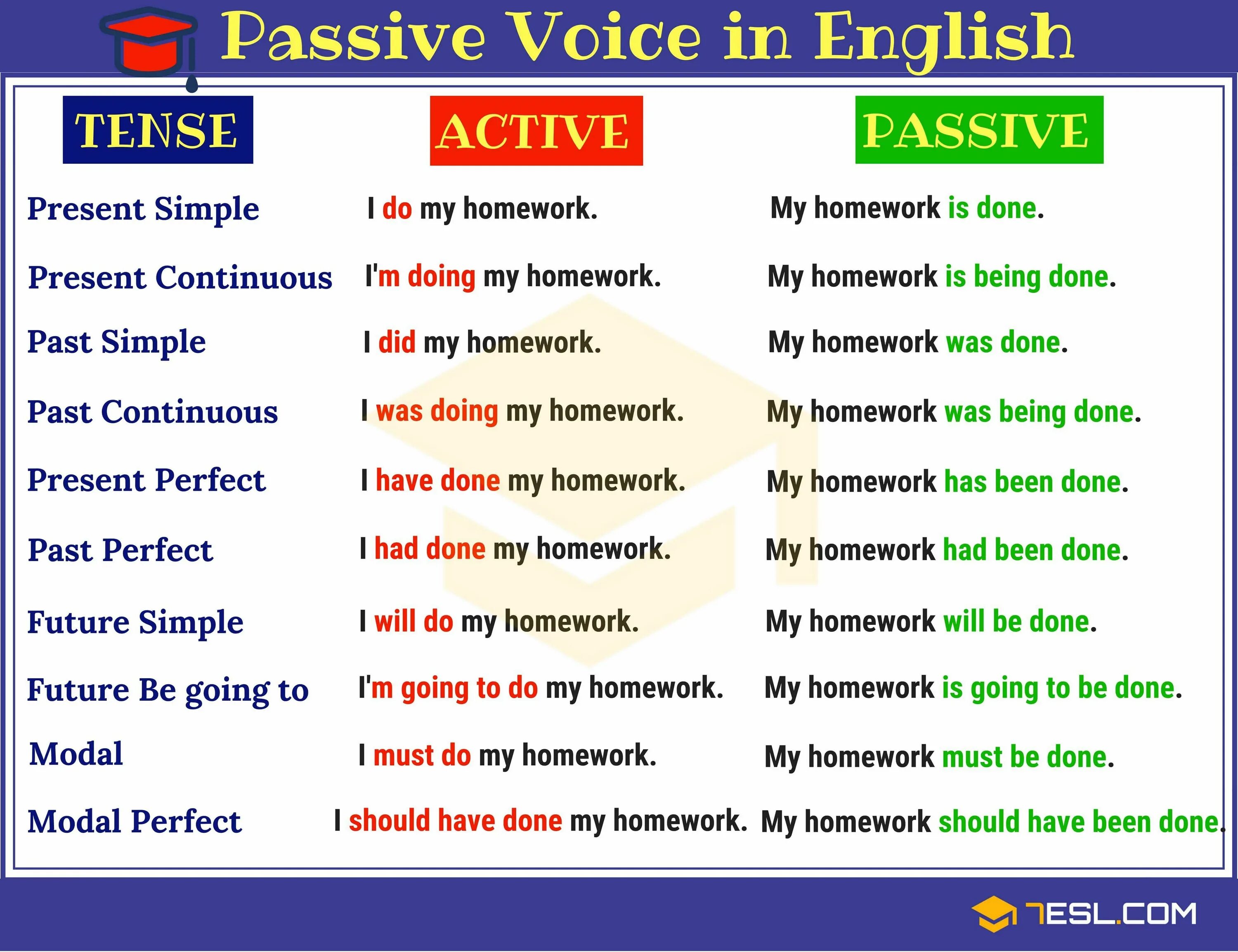 Passive Voice in English

| TENSE | ACTIVE | PASSIVE |
|---|---|---|
| Present Simple | I do my homework. | My homework is done. |
| Present Continuous | I'm doing my homework. | My homework is being done. |
| Past Simple | I did my homework. | My homework was done. |
| Past Continuous | I was doing my homework. | My homework was being done. |
| Present Perfect | I have done my homework. | My homework has been done. |
| Past Perfect | I had done my homework. | My homework had been done. |
| Future Simple | I will do my homework. | My homework will be done. |
| Future Be going to | I'm going to do my homework. | My homework is going to be done. |
| Modal | I must do my homework. | My homework must be done. |
| Modal Perfect | I should have done my homework. | My homework should have been done. |

7ESL.COM